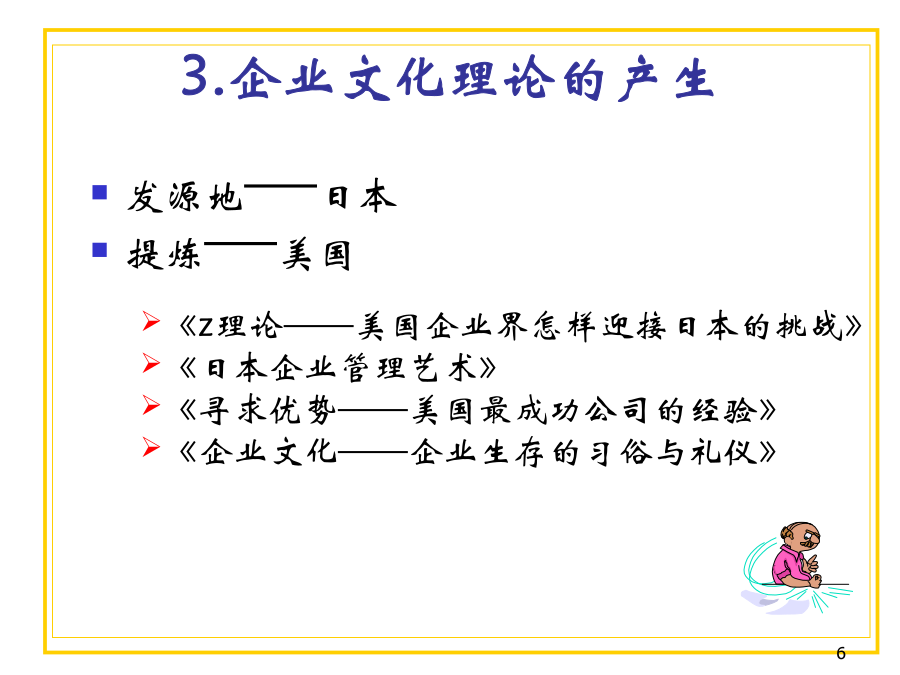 3.企业文化理论的产生

发源地——日本

提炼——美国

《Z理论——美国企业界怎样迎接日本的挑战》

《日本企业管理艺术》

《寻求优势——美国最成功公司的经验》

《企业文化——企业生存的习俗与礼仪》

6